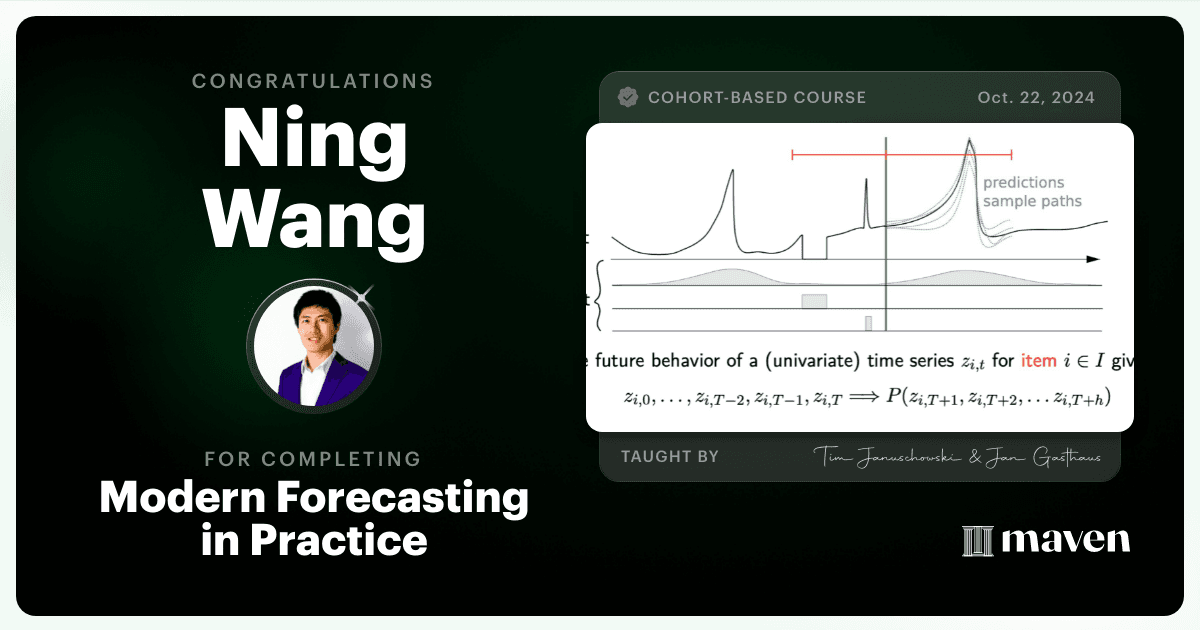 CONGRATULATIONS
Ning Wang

FOR COMPLETING
Modern Forecasting in Practice

COHORT-BASED COURSE
Oct. 22, 2024

predictions
sample paths

e future behavior of a (univariate) time series $z_{i,t}$ for item $i \in I$ giv

$z_{i,0}, \ldots, z_{i,T-2}, z_{i,T-1}, z_{i,T} \Longrightarrow P(z_{i,T+1}, z_{i,T+2}, \ldots z_{i,T+h})$

TAUGHT BY
Tim Januschowski & Jan Gasthaus

maven